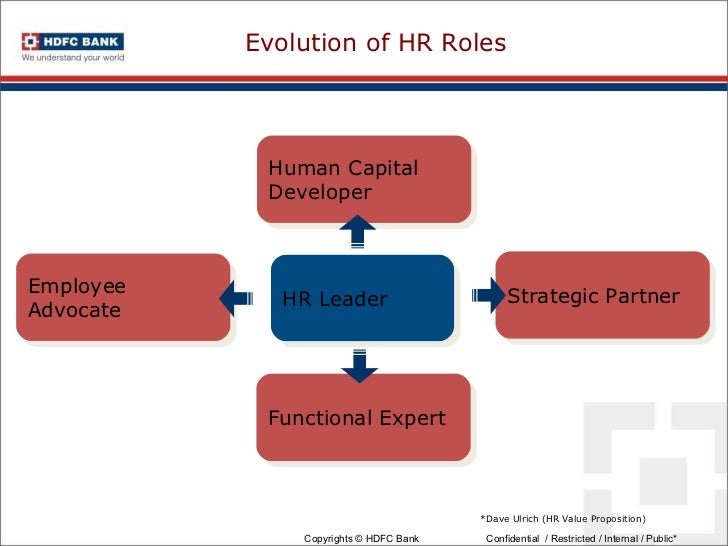 HDFC BANK
We understand your world

Evolution of HR Roles

Human Capital Developer

Employee Advocate

HR Leader

Strategic Partner

Functional Expert

*Dave Ulrich (HR Value Proposition)

Copyrights © HDFC Bank

Confidential / Restricted / Internal / Public*